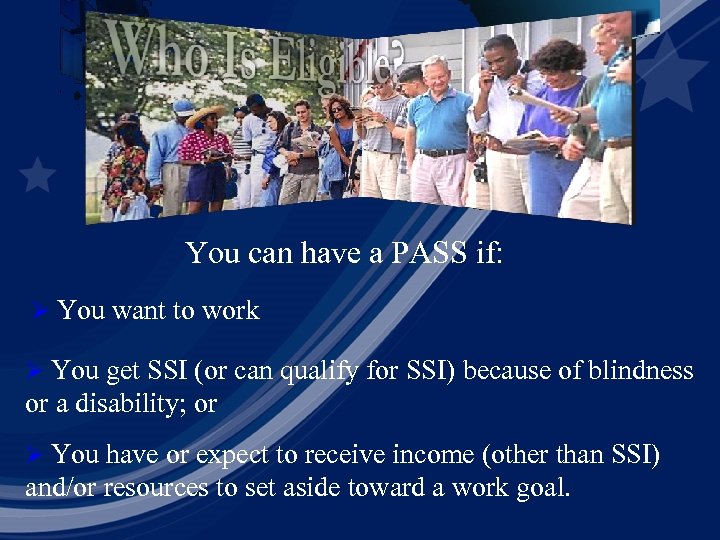 Who Is Eligible?

You can have a PASS if:

➢ You want to work

➢ You get SSI (or can qualify for SSI) because of blindness or a disability; or

➢ You have or expect to receive income (other than SSI) and/or resources to set aside toward a work goal.